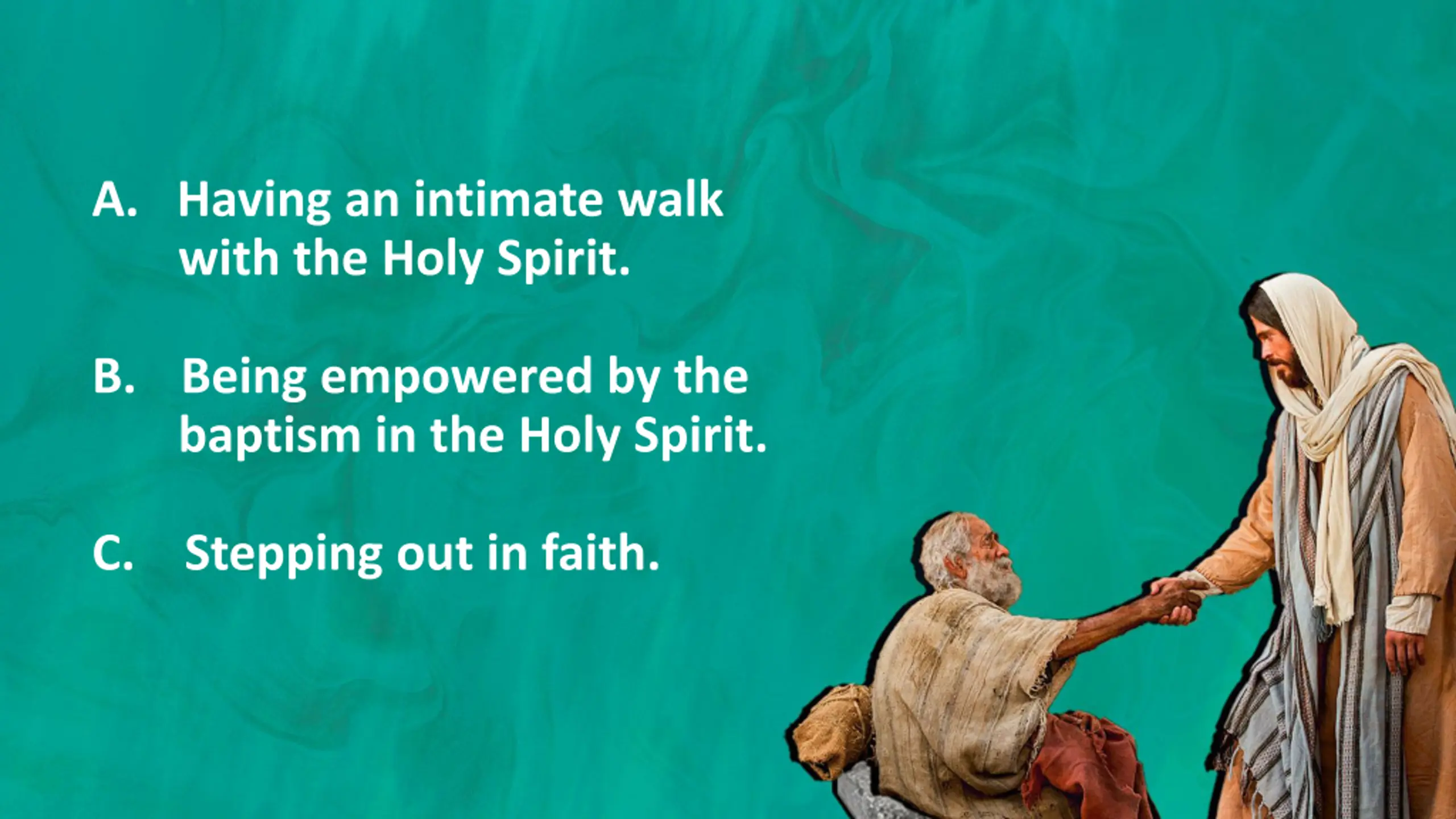 A. Having an intimate walk with the Holy Spirit.

B. Being empowered by the baptism in the Holy Spirit.

C. Stepping out in faith.